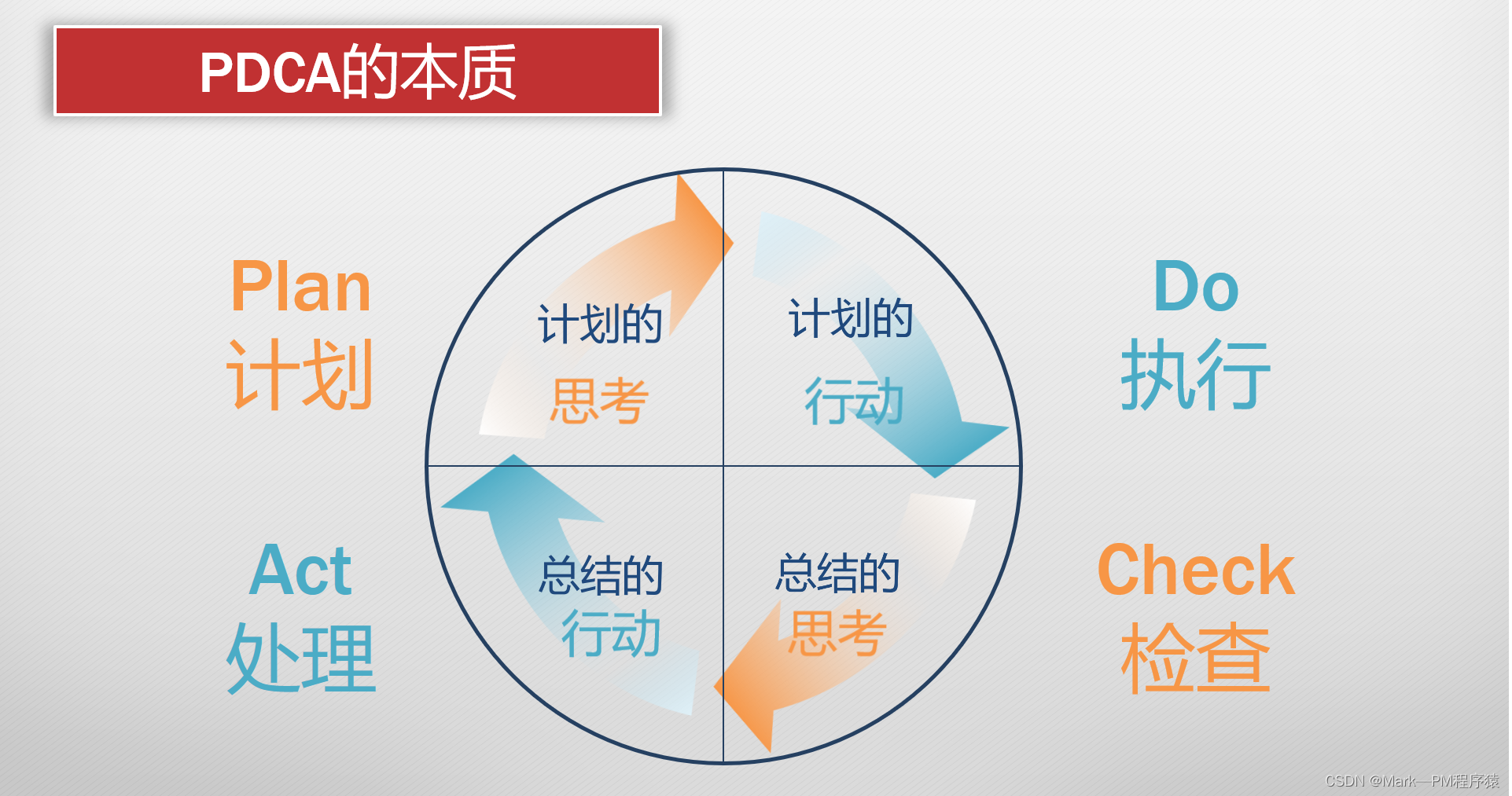 PDCA的本质

Plan
计划

计划的
思考

计划的
行动

Do
执行

Act
处理

总结的
行动

总结的
思考

Check
检查

CSDN @Mark—PM程序猿